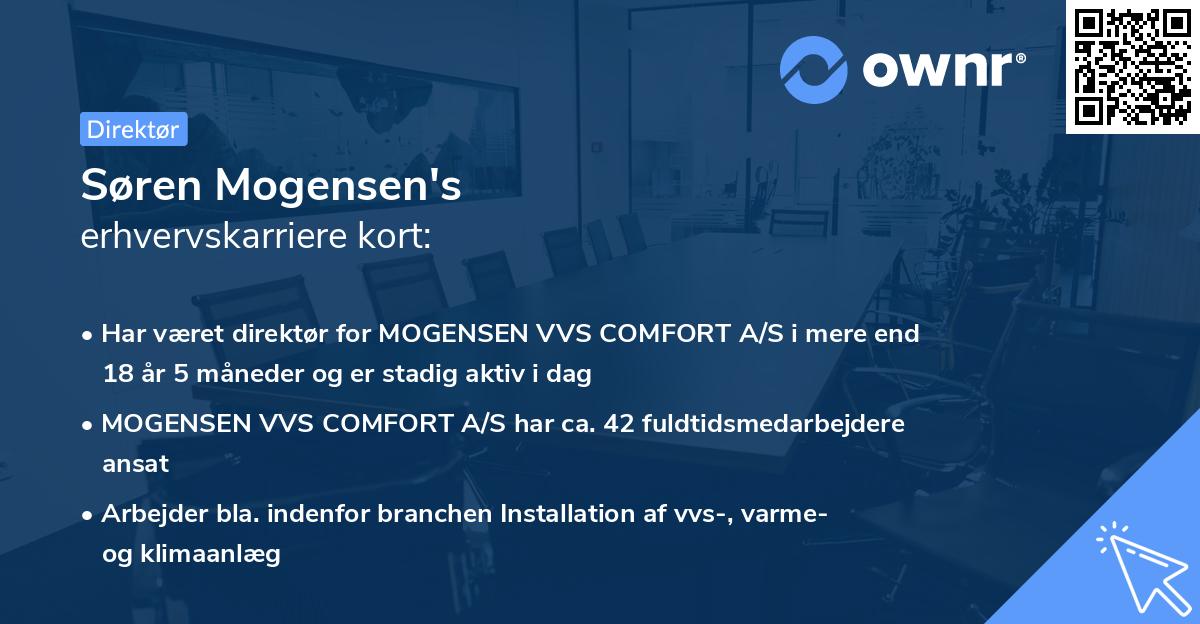 ownr®

Direktør

Søren Mogensen's
erhvervskarriere kort:

• Har været direktør for MOGENSEN VVS COMFORT A/S i mere end 18 år 5 måneder og er stadig aktiv i dag

• MOGENSEN VVS COMFORT A/S har ca. 42 fuldtidsmedarbejdere ansat

• Arbejder bla. indenfor branchen Installation af vvs-, varme- og klimaanlæg